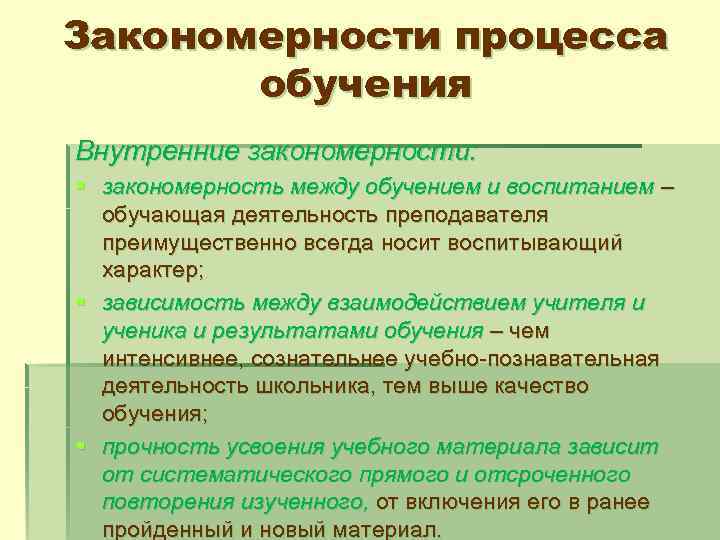 Закономерности процесса обучения

Внутренние закономерности:

закономерность между обучением и воспитанием – обучающая деятельность преподавателя преимущественно всегда носит воспитывающий характер;

зависимость между взаимодействием учителя и ученика и результатами обучения – чем интенсивнее, сознательнее учебно-познавательная деятельность школьника, тем выше качество обучения;

прочность усвоения учебного материала зависит от систематического прямого и отсроченного повторения изученного, от включения его в ранее пройденный и новый материал.